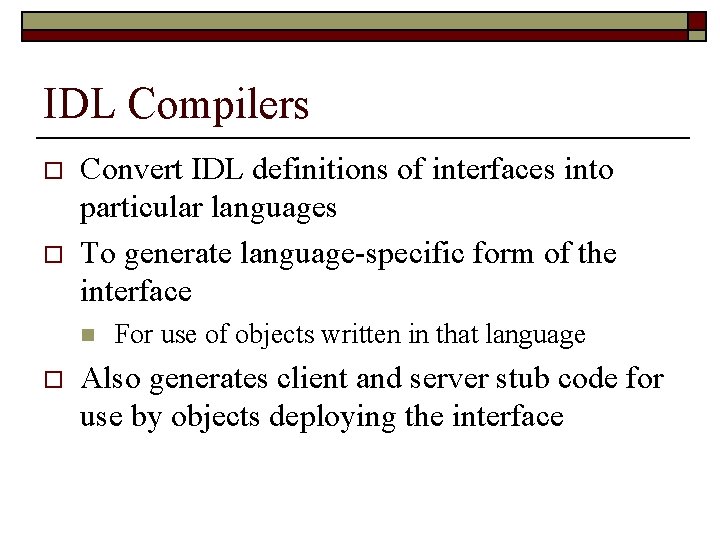 IDL Compilers

Convert IDL definitions of interfaces into particular languages

To generate language-specific form of the interface

For use of objects written in that language

Also generates client and server stub code for use by objects deploying the interface